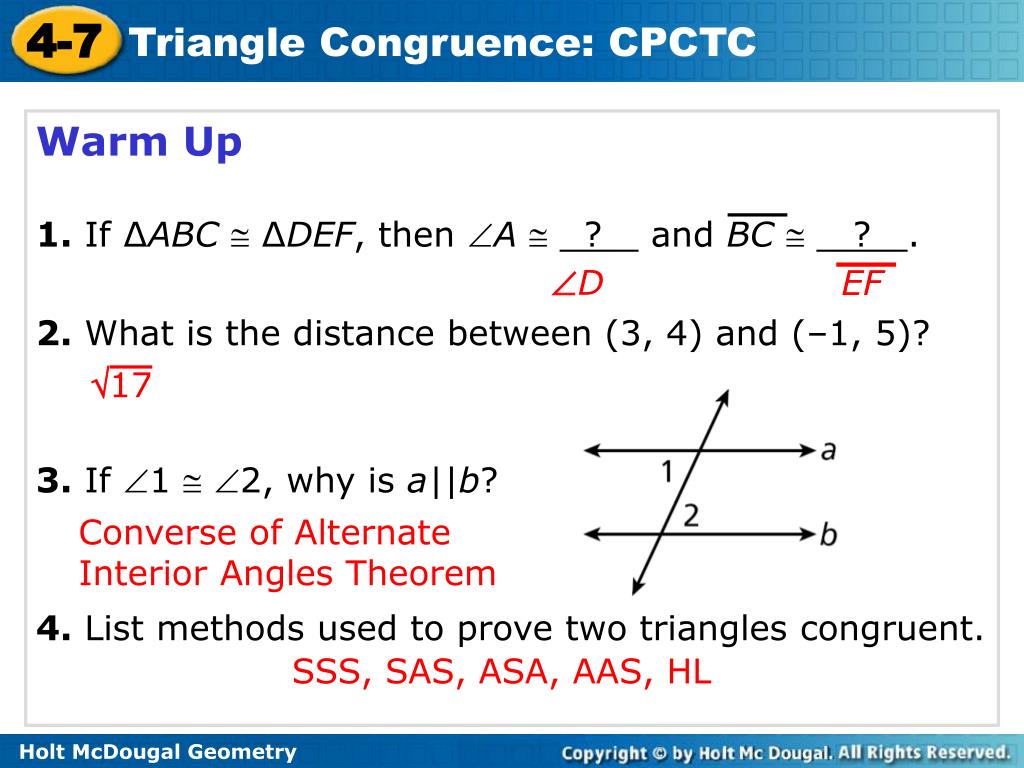 4-7 Triangle Congruence: CPCTC

Warm Up

1. If $\Delta ABC \cong \Delta DEF$, then $\angle A \cong$ __?__ and $\overline{BC} \cong$ __?__.

$\angle D$ $\overline{EF}$

2. What is the distance between (3, 4) and (–1, 5)?

$\sqrt{17}$

3. If $\angle 1 \cong \angle 2$, why is $a||b$?

Converse of Alternate Interior Angles Theorem

a
1
2
b

4. List methods used to prove two triangles congruent.

SSS, SAS, ASA, AAS, HL

Holt McDougal Geometry

Copyright © by Holt Mc Dougal. All Rights Reserved.